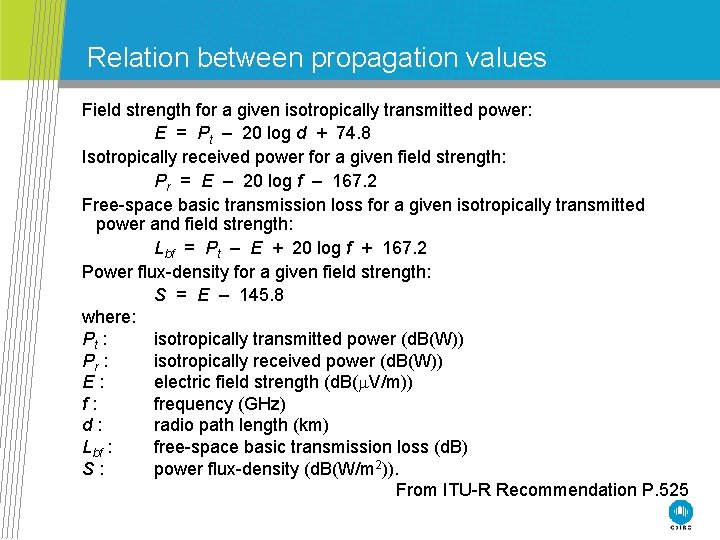 Relation between propagation values

Field strength for a given isotropically transmitted power:

$E = P_t - 20 \log d + 74.8$

Isotropically received power for a given field strength:

$P_r = E - 20 \log f - 167.2$

Free-space basic transmission loss for a given isotropically transmitted power and field strength:

$L_{bf} = P_t - E + 20 \log f + 167.2$

Power flux-density for a given field strength:

$S = E - 145.8$

where:

$P_t$ : isotropically transmitted power (dB(W))
$P_r$ : isotropically received power (dB(W))
$E$ : electric field strength (dB($\mu$V/m))
$f$ : frequency (GHz)
$d$ : radio path length (km)
$L_{bf}$ : free-space basic transmission loss (dB)
$S$ : power flux-density (dB(W/m$^2$)).

From ITU-R Recommendation P.525

CSIRO